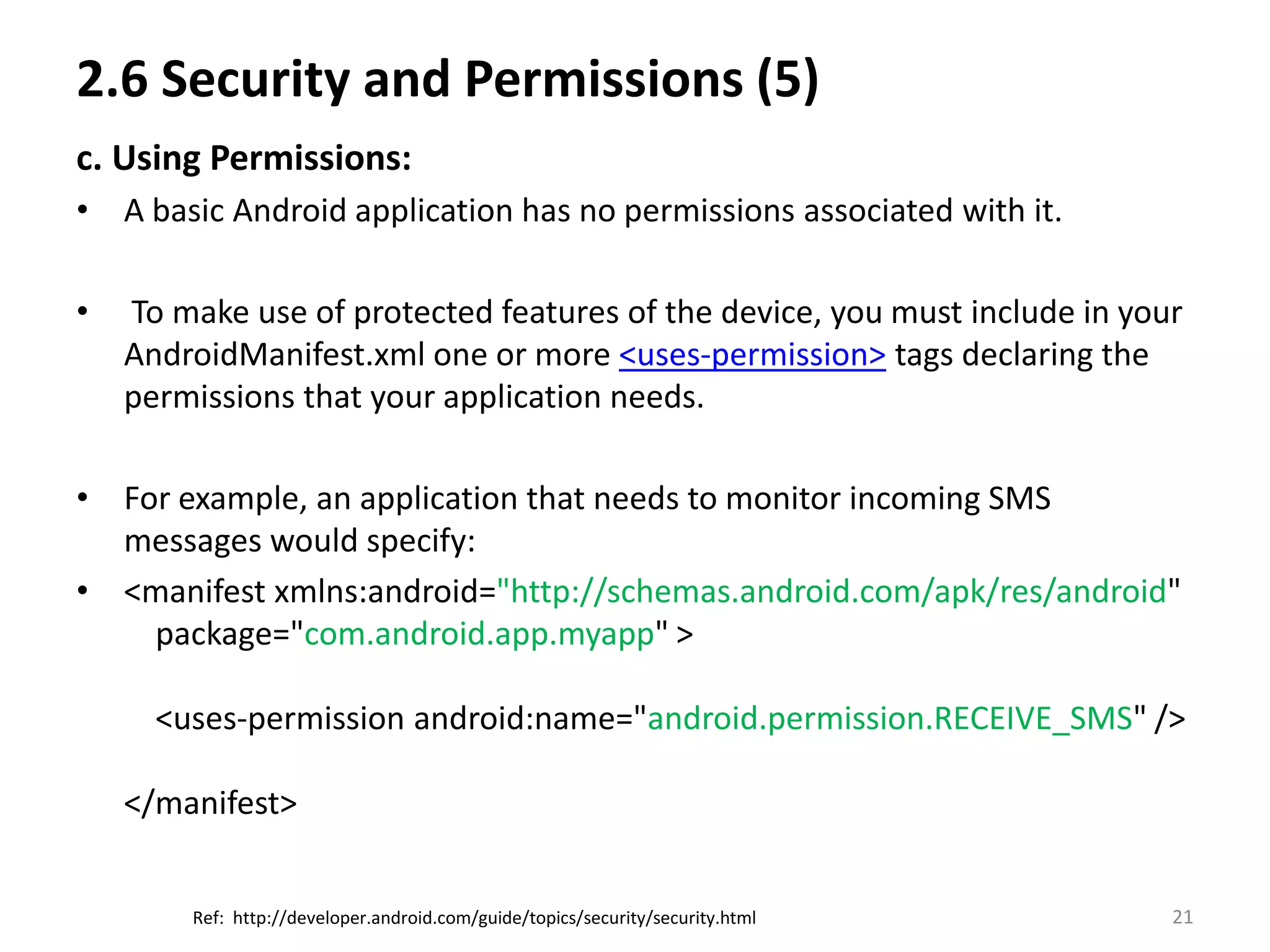 2.6 Security and Permissions (5)

c. Using Permissions:

• A basic Android application has no permissions associated with it.

• To make use of protected features of the device, you must include in your AndroidManifest.xml one or more <uses-permission> tags declaring the permissions that your application needs.

• For example, an application that needs to monitor incoming SMS messages would specify:

• <manifest xmlns:android="http://schemas.android.com/apk/res/android" package="com.android.app.myapp" >

<uses-permission android:name="android.permission.RECEIVE_SMS" />

</manifest>

Ref: http://developer.android.com/guide/topics/security/security.html

21